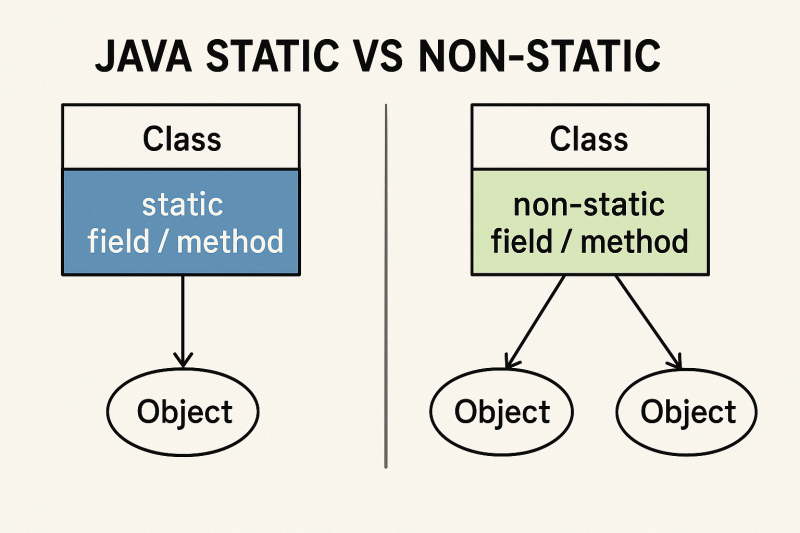 JAVA STATIC VS NON-STATIC

Class

static field / method

Object

Class

non-static field / method

Object

Object